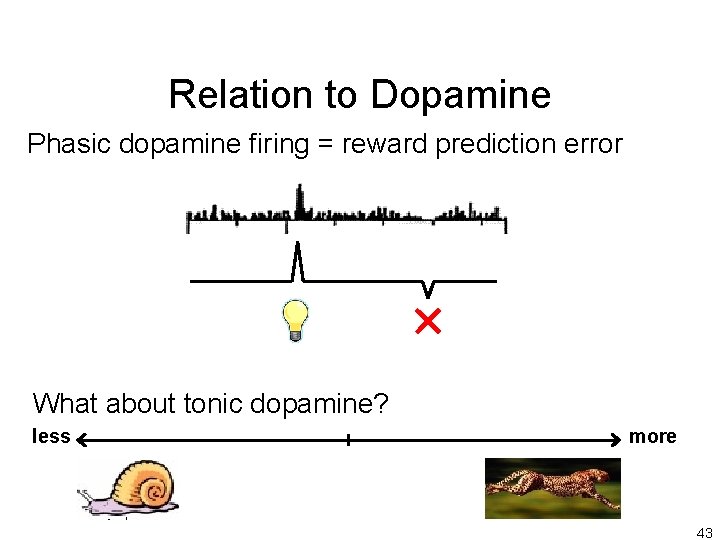 Relation to Dopamine

Phasic dopamine firing = reward prediction error

What about tonic dopamine?

less

more

43